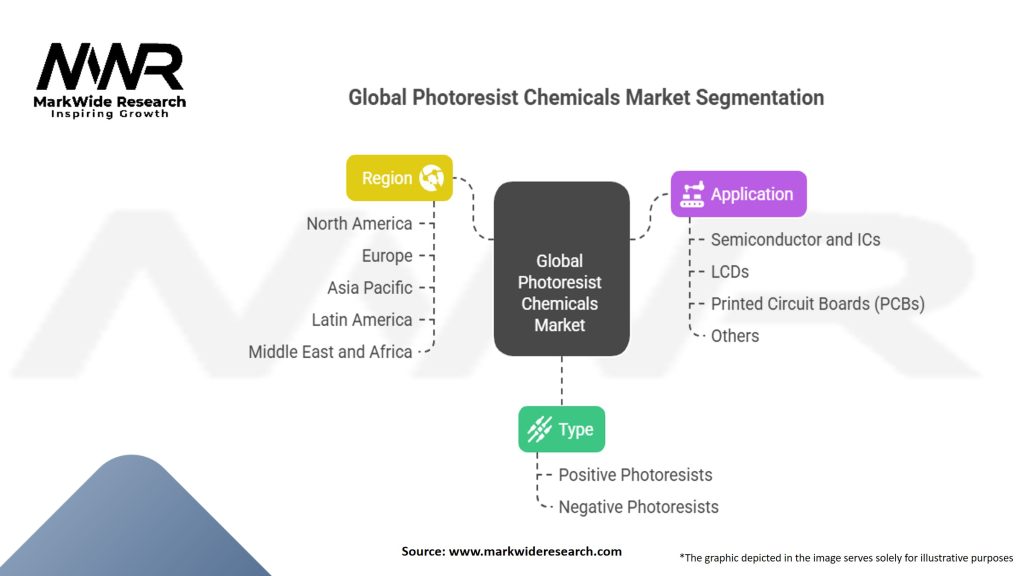 MWR
MarkWide Research
Inspiring Growth

Global Photoresist Chemicals Market Segmentation

Region
North America
Europe
Asia Pacific
Latin America
Middle East and Africa

Global Photoresist Chemicals Market

Application
Semiconductor and ICs
LCDs
Printed Circuit Boards (PCBs)
Others

Type
Positive Photoresists
Negative Photoresists

Source: www.markwideresearch.com

*The graphic depicted in the image serves solely for illustrative purposes